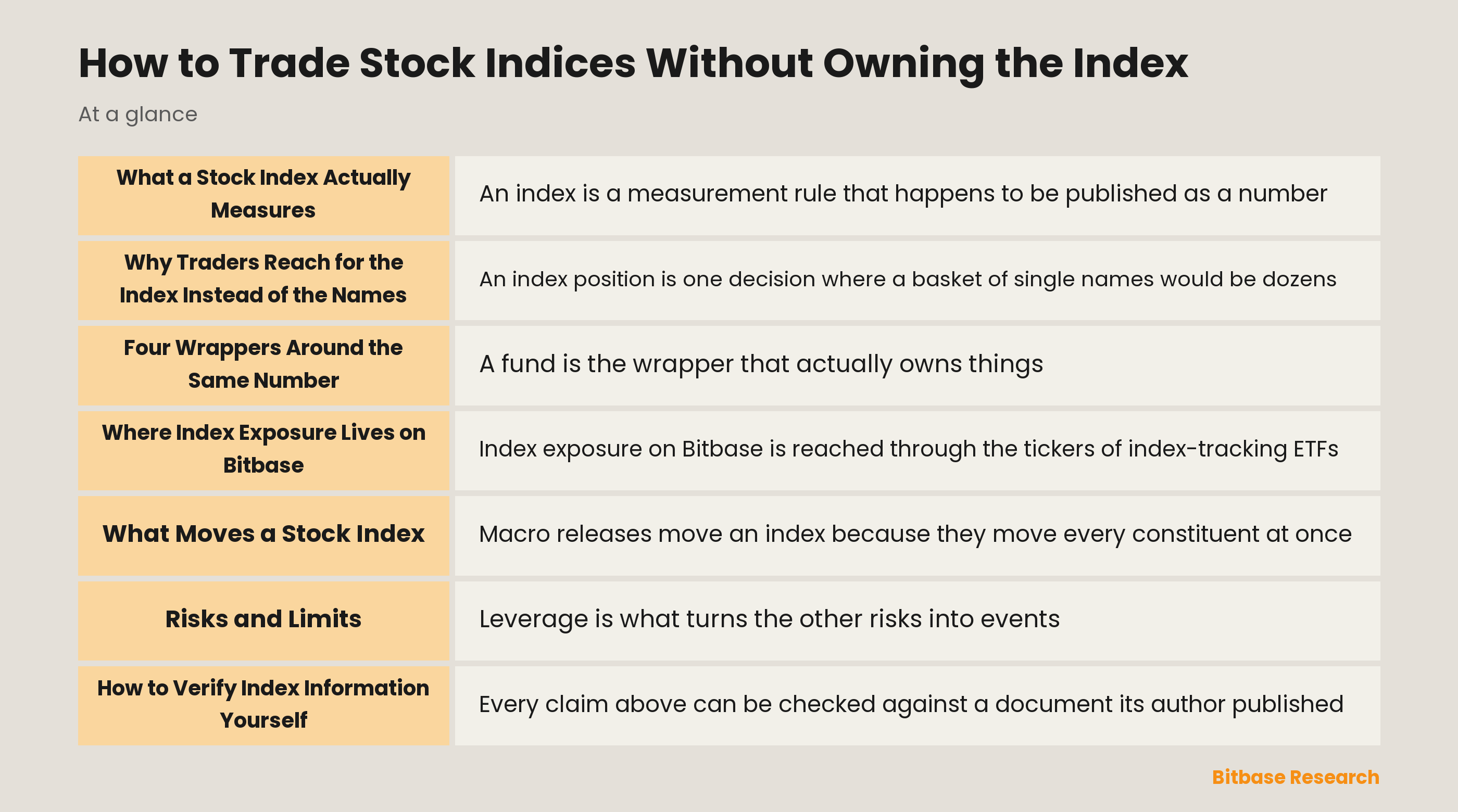 How to Trade Stock Indices Without Owning the Index

At a glance

| | |
|---|---|
| What a Stock Index Actually Measures | An index is a measurement rule that happens to be published as a number |
| Why Traders Reach for the Index Instead of the Names | An index position is one decision where a basket of single names would be dozens |
| Four Wrappers Around the Same Number | A fund is the wrapper that actually owns things |
| Where Index Exposure Lives on Bitbase | Index exposure on Bitbase is reached through the tickers of index-tracking ETFs |
| What Moves a Stock Index | Macro releases move an index because they move every constituent at once |
| Risks and Limits | Leverage is what turns the other risks into events |
| How to Verify Index Information Yourself | Every claim above can be checked against a document its author published |

Bitbase Research